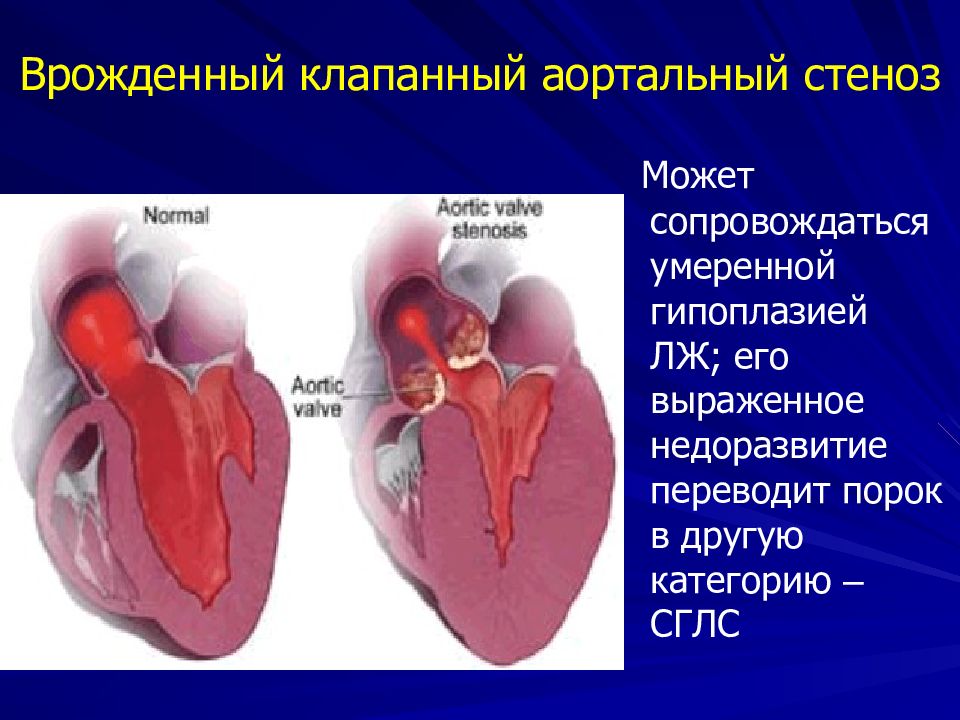 Врожденный клапанный аортальный стеноз

Normal

Aortic valve stenosis

Aortic valve

Может сопровождаться умеренной гипоплазией ЛЖ; его выраженное недоразвитие переводит порок в другую категорию – СГЛС